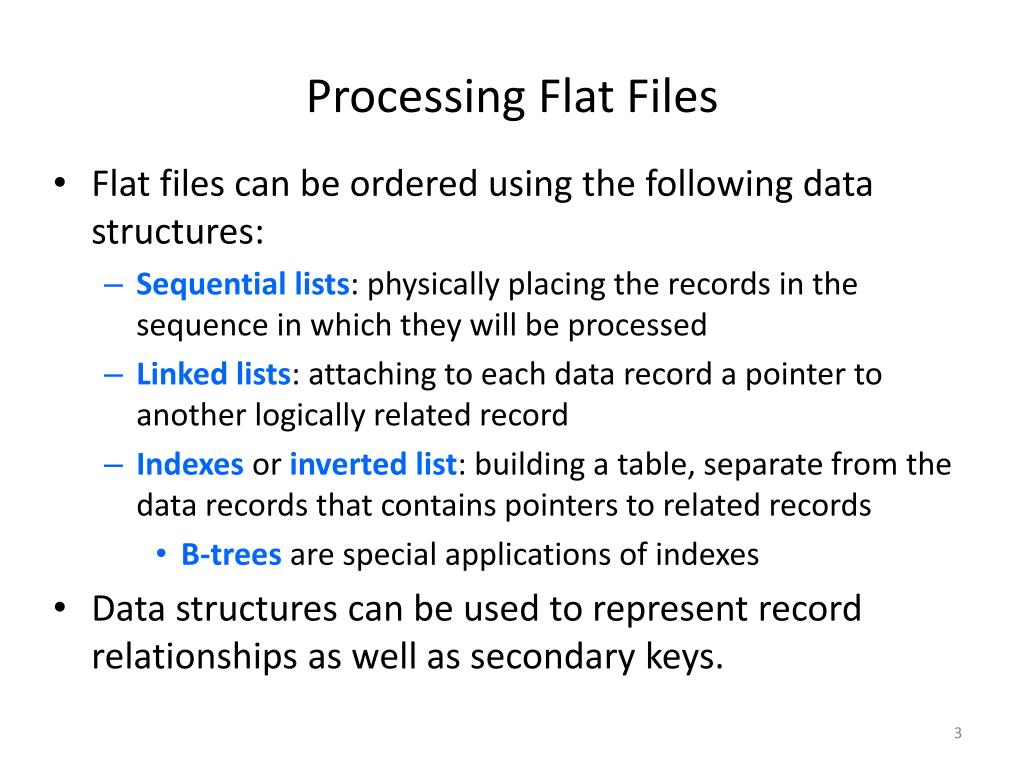 Processing Flat Files

• Flat files can be ordered using the following data structures:
– Sequential lists: physically placing the records in the sequence in which they will be processed
– Linked lists: attaching to each data record a pointer to another logically related record
– Indexes or inverted list: building a table, separate from the data records that contains pointers to related records
• B-trees are special applications of indexes
• Data structures can be used to represent record relationships as well as secondary keys.

3